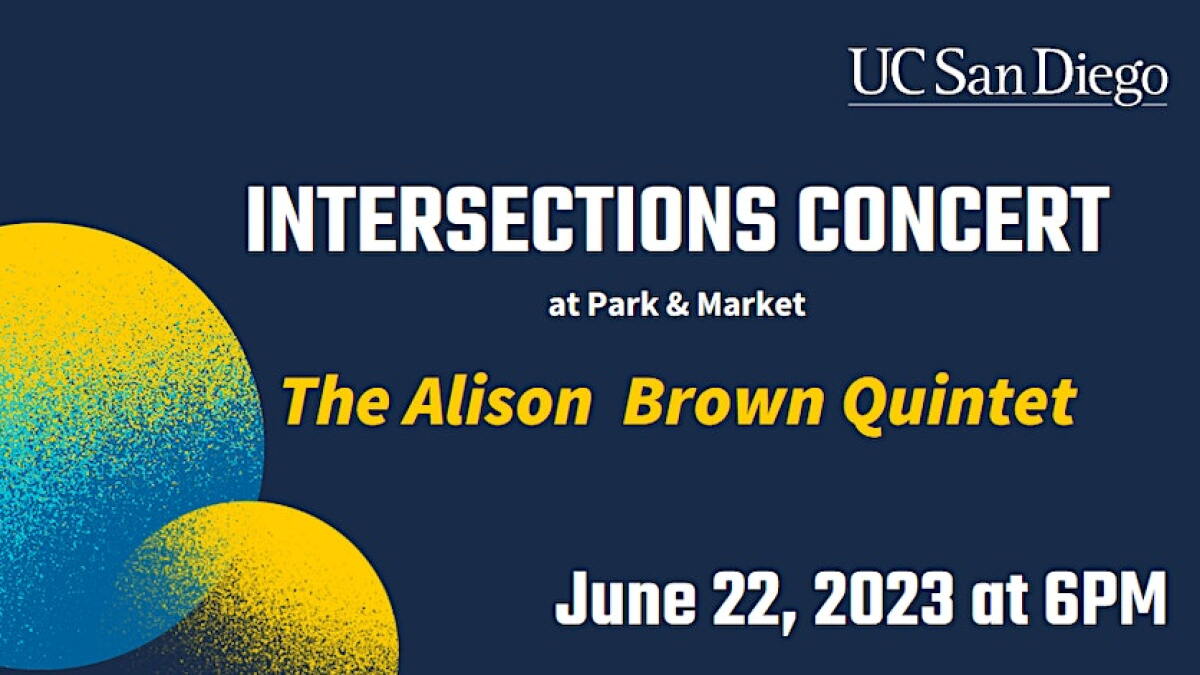 UC San Diego

INTERSECTIONS CONCERT

at Park & Market

The Alison Brown Quintet

June 22, 2023 at 6PM